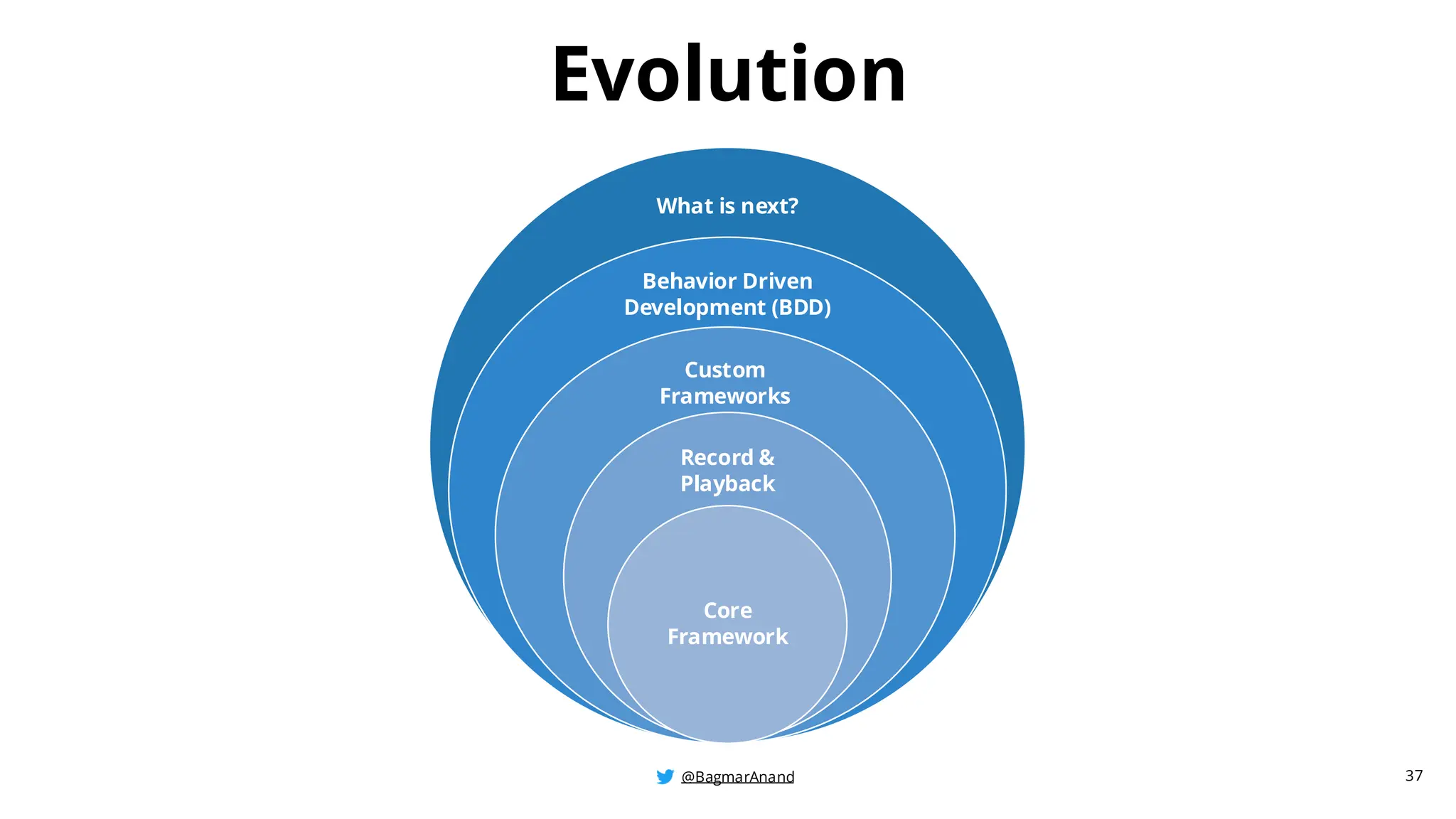 Evolution

What is next?

Behavior Driven Development (BDD)

Custom Frameworks

Record & Playback

Core Framework

@BagmarAnand

37